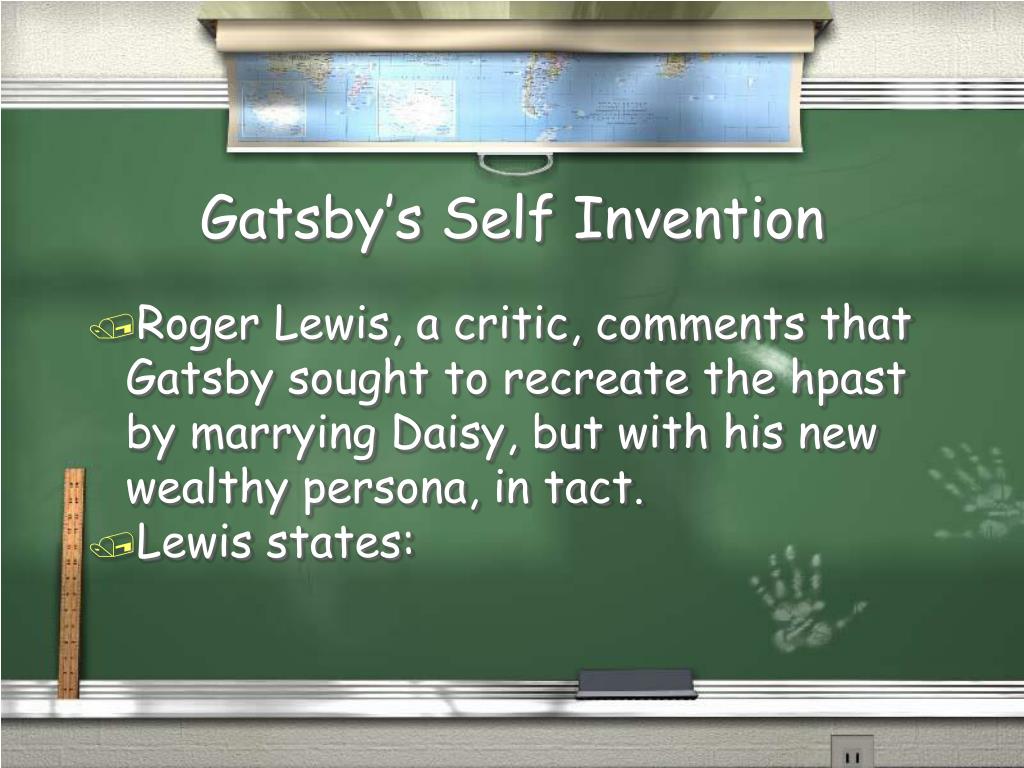 Gatsby's Self Invention

Roger Lewis, a critic, comments that Gatsby sought to recreate the hpast by marrying Daisy, but with his new wealthy persona, in tact.

Lewis states: